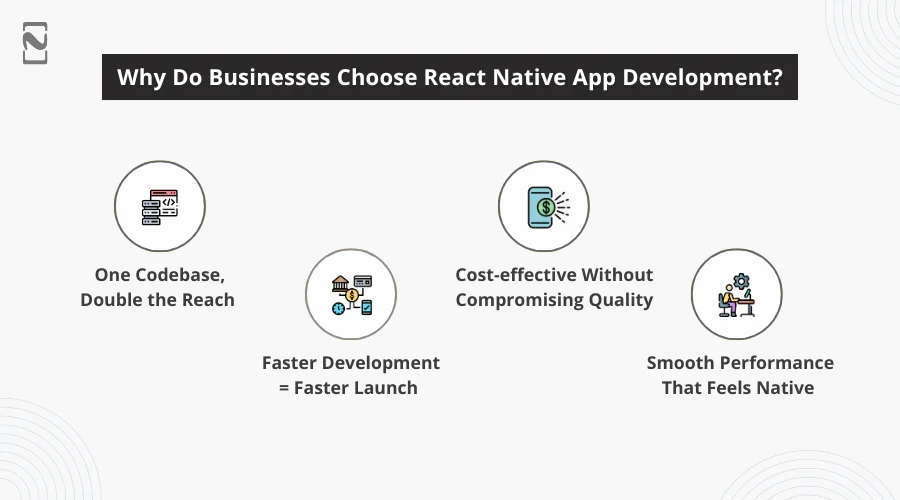 Why Do Businesses Choose React Native App Development?

One Codebase, Double the Reach

Faster Development = Faster Launch

Cost-effective Without Compromising Quality

Smooth Performance That Feels Native